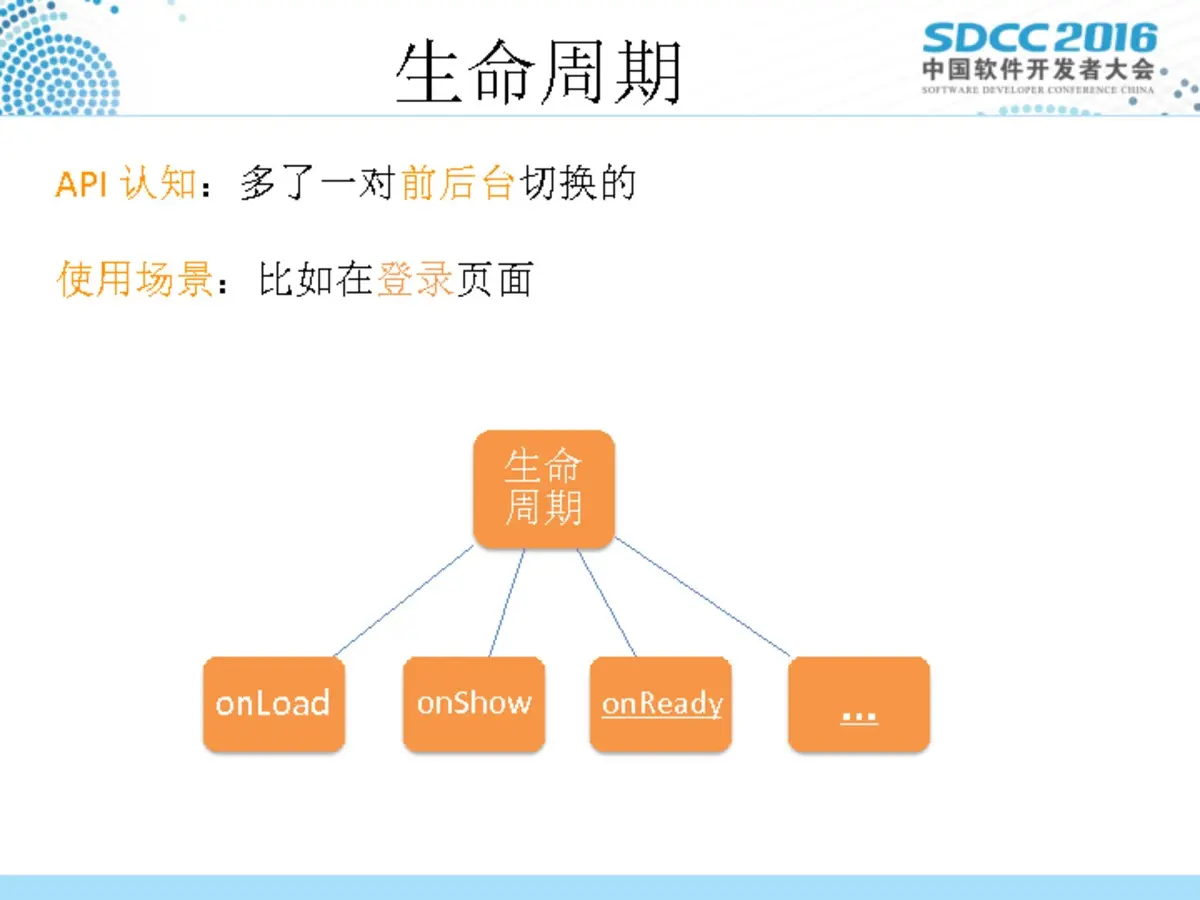 生命周期

SDCC 2016
中国软件开发者大会
SOFTWARE DEVELOPER CONFERENCE CHINA

API 认知：多了一对前后台切换的

使用场景：比如在登录页面

生命周期

onLoad

onShow

onReady

...